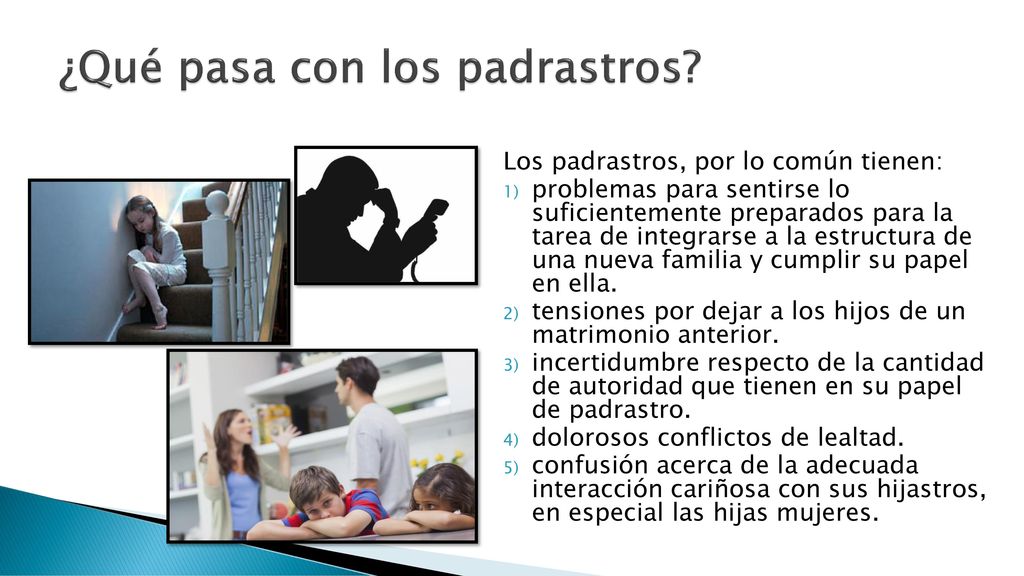 ¿Qué pasa con los padrastros?

Los padrastros, por lo común tienen:

1) problemas para sentirse lo suficientemente preparados para la tarea de integrarse a la estructura de una nueva familia y cumplir su papel en ella.
2) tensiones por dejar a los hijos de un matrimonio anterior.
3) incertidumbre respecto de la cantidad de autoridad que tienen en su papel de padrastro.
4) dolorosos conflictos de lealtad.
5) confusión acerca de la adecuada interacción cariñosa con sus hijastros, en especial las hijas mujeres.